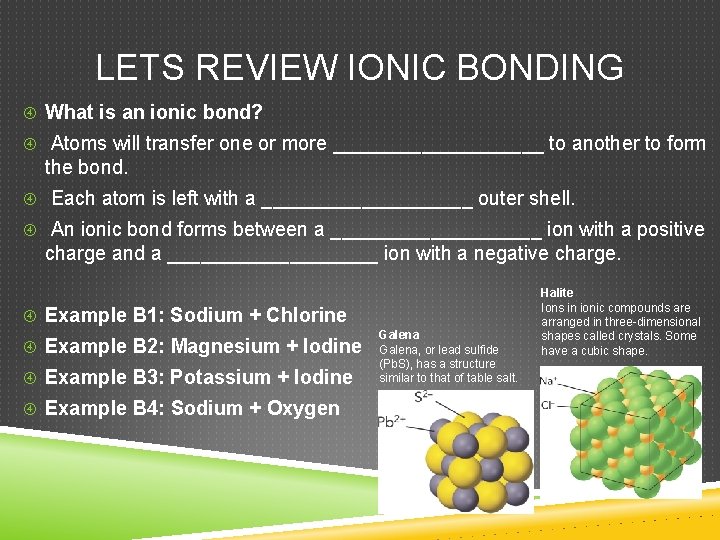 LETS REVIEW IONIC BONDING

What is an ionic bond?

Atoms will transfer one or more ___________________ to another to form the bond.

Each atom is left with a ___________________ outer shell.

An ionic bond forms between a ___________________ ion with a positive charge and a ___________________ ion with a negative charge.

Example B1: Sodium + Chlorine

Example B2: Magnesium + Iodine

Example B3: Potassium + Iodine

Example B4: Sodium + Oxygen

Galena
Galena, or lead sulfide (PbS), has a structure similar to that of table salt.

$S^{2-}$

$Pb^{2-}$

Halite
Ions in ionic compounds are arranged in three-dimensional shapes called crystals. Some have a cubic shape.

$Na^{+}$

$Cl^{-}$